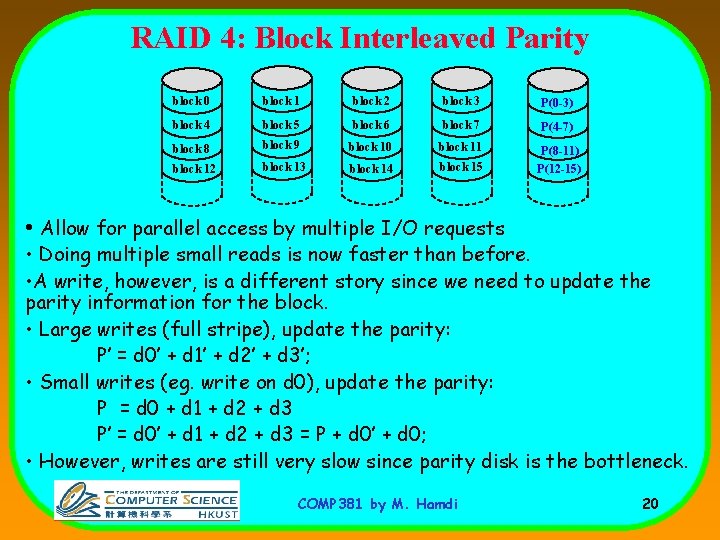 RAID 4: Block Interleaved Parity

block0
block4
block8
block12

block1
block5
block9
block13

block2
block6
block10
block14

block3
block7
block11
block15

P(0-3)
P(4-7)
P(8-11)
P(12-15)

• Allow for parallel access by multiple I/O requests
• Doing multiple small reads is now faster than before.
•A write, however, is a different story since we need to update the parity information for the block.
• Large writes (full stripe), update the parity:
P' = d0' + d1' + d2' + d3';
• Small writes (eg. write on d0), update the parity:
P = d0 + d1 + d2 + d3
P' = d0' + d1 + d2 + d3 = P + d0' + d0;
• However, writes are still very slow since parity disk is the bottleneck.

THE DEPARTMENT OF COMPUTER SCIENCE 計算機科學系 HKUST

COMP381 by M. Hamdi

20